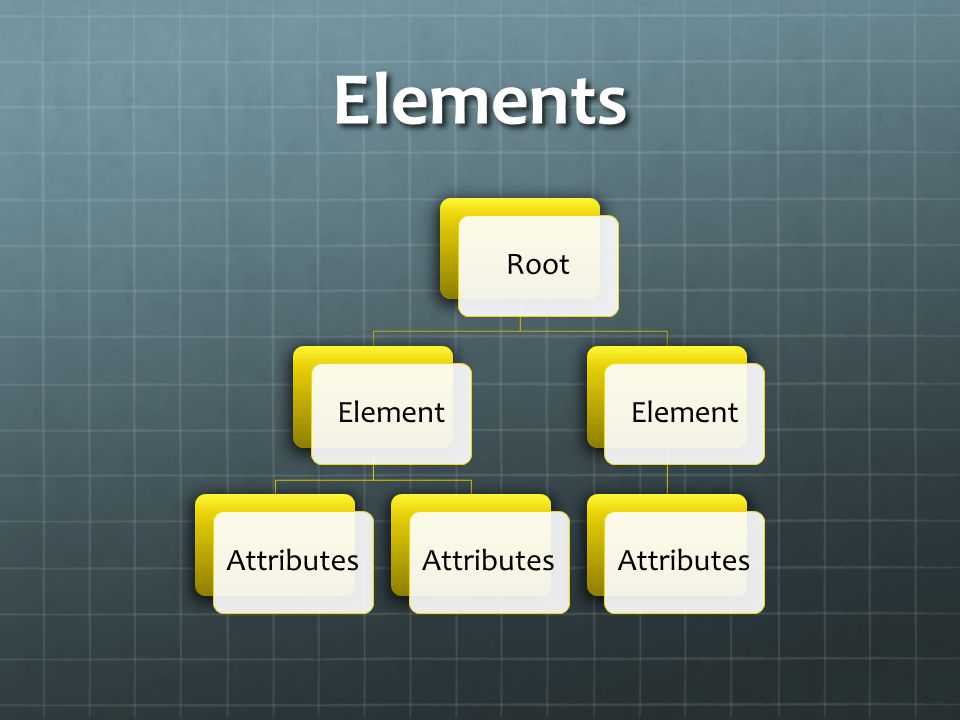 Elements

Root

Element

Element

Attributes

Attributes

Attributes